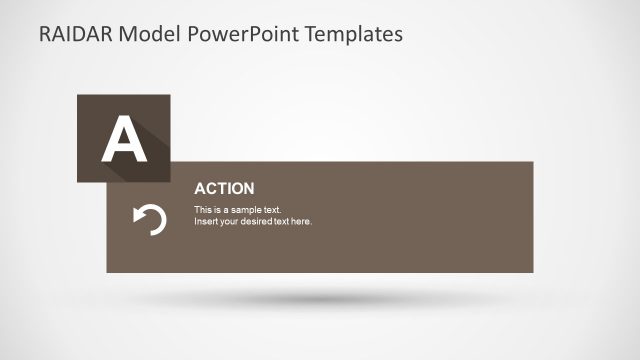 RAIDAR Model PowerPoint Templates

A

ACTION

This is a sample text.
Insert your desired text here.